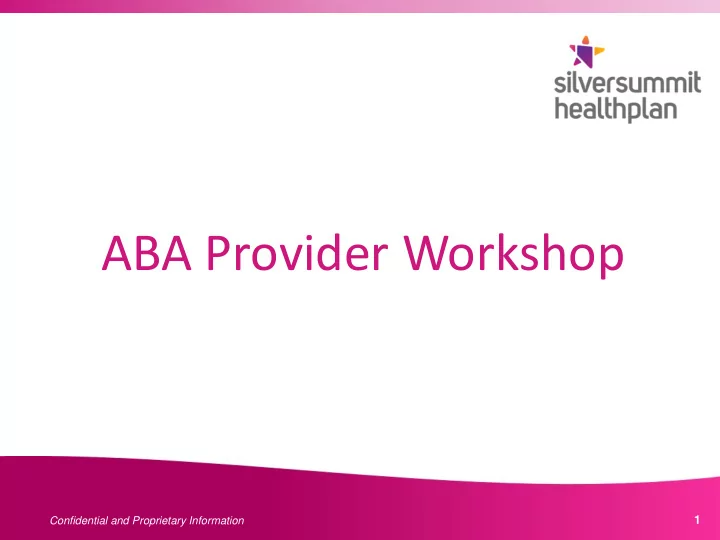 silversummit healthplan

ABA Provider Workshop

Confidential and Proprietary Information

1